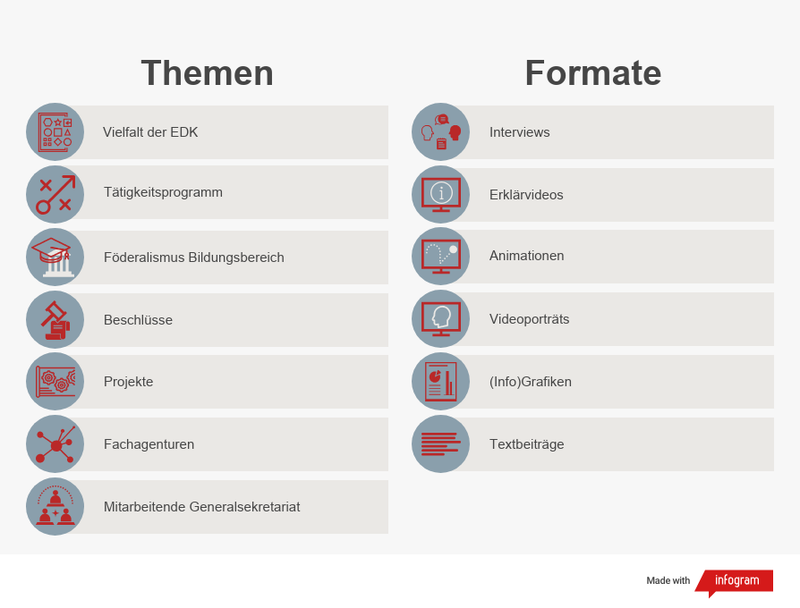 Themen

Vielfalt der EDK

Tätigkeitsprogramm

Föderalismus Bildungsbereich

Beschlüsse

Projekte

Fachagenturen

Mitarbeitende Generalsekretariat

Formate

Interviews

Erklärvideos

Animationen

Videoporträts

(Info)Grafiken

Textbeiträge

Made with infogram